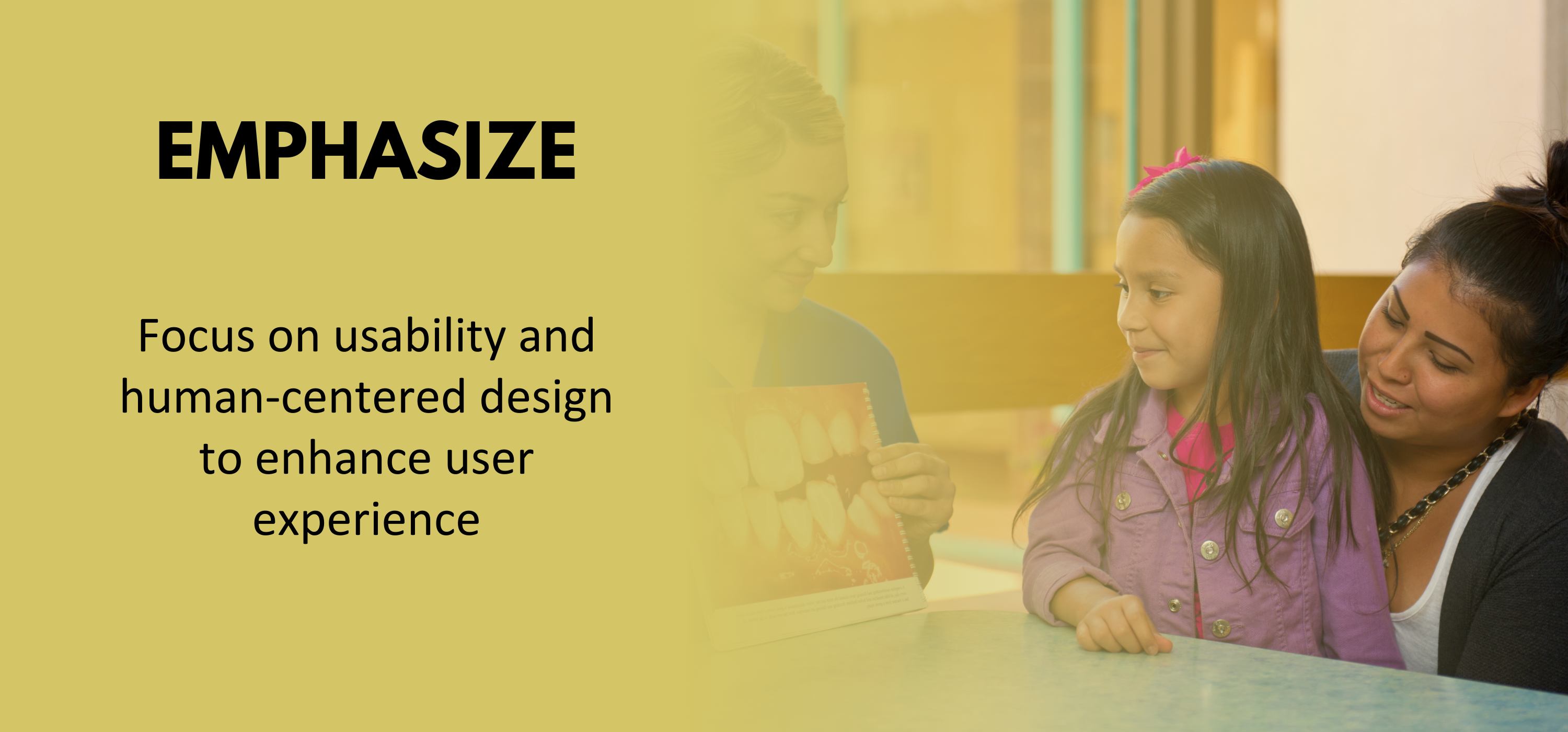 EMPHASIZE

Focus on usability and human-centered design to enhance user experience